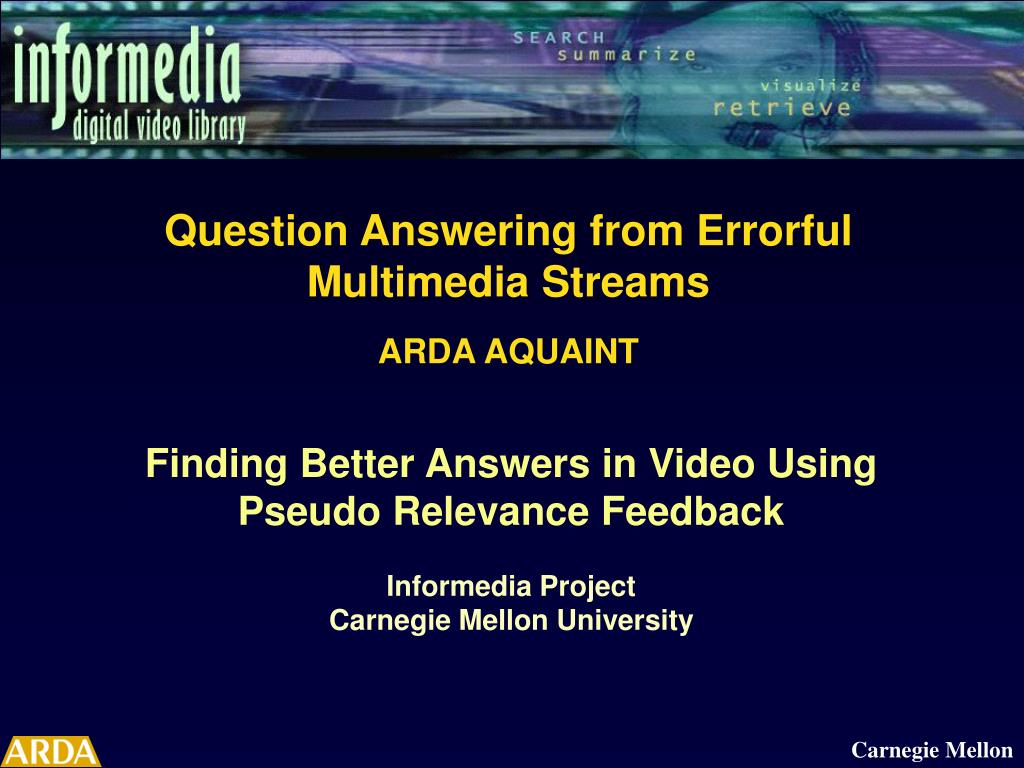 informedia
digital video library

SEARCH
summarize
visualize
retrieve

Question Answering from Errorful Multimedia Streams

ARDA AQUAINT

Finding Better Answers in Video Using Pseudo Relevance Feedback

Informedia Project
Carnegie Mellon University

ARDA

Carnegie Mellon